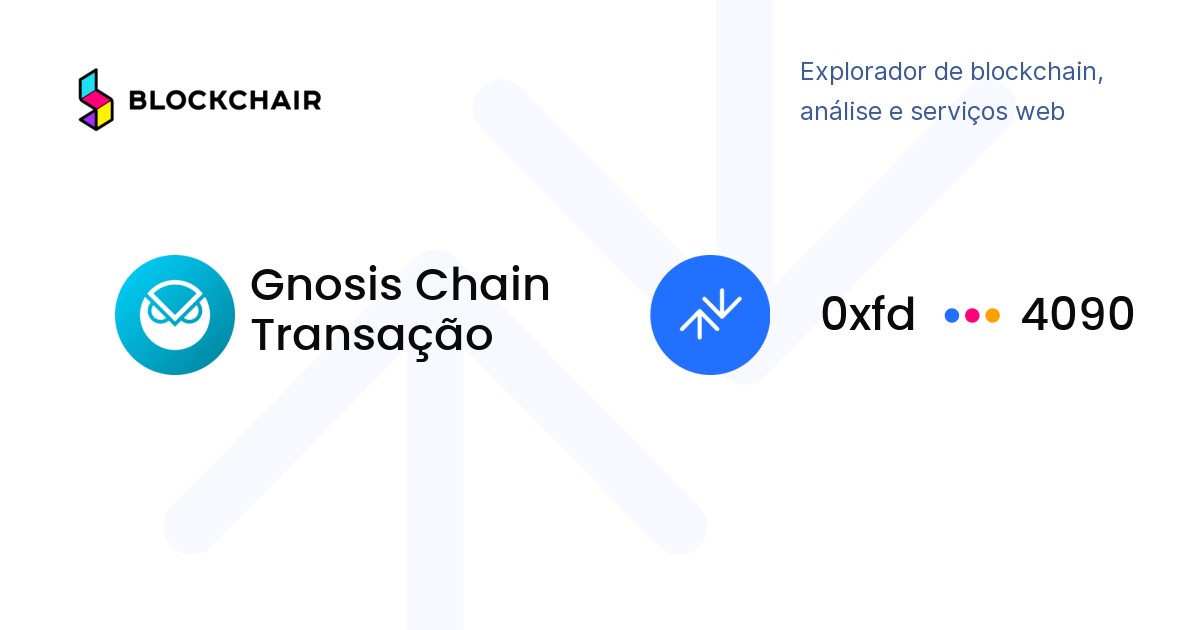 BLOCKCHAIR

Explorador de blockchain, análise e serviços web

Gnosis Chain Transação

0xfd 4090